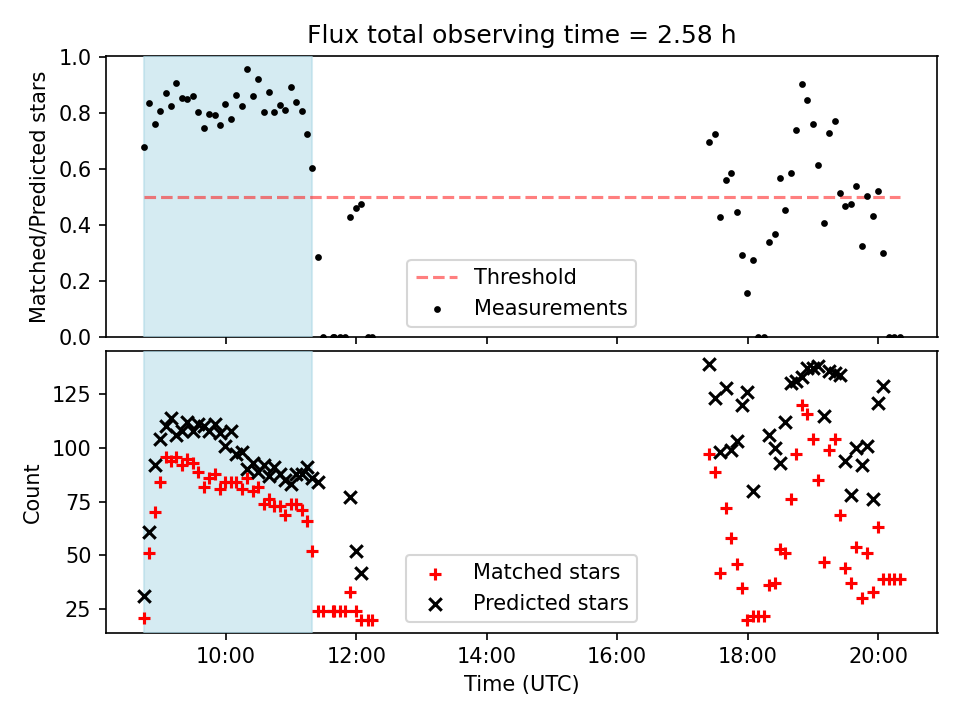 Flux total observing time = 2.58 h

Matched/Predicted stars

1.0
0.8
0.6
0.4
0.2
0.0

Threshold
Measurements

Count

125
100
75
50
25

Matched stars
Predicted stars

10:00
12:00
14:00
16:00
18:00
20:00

Time (UTC)